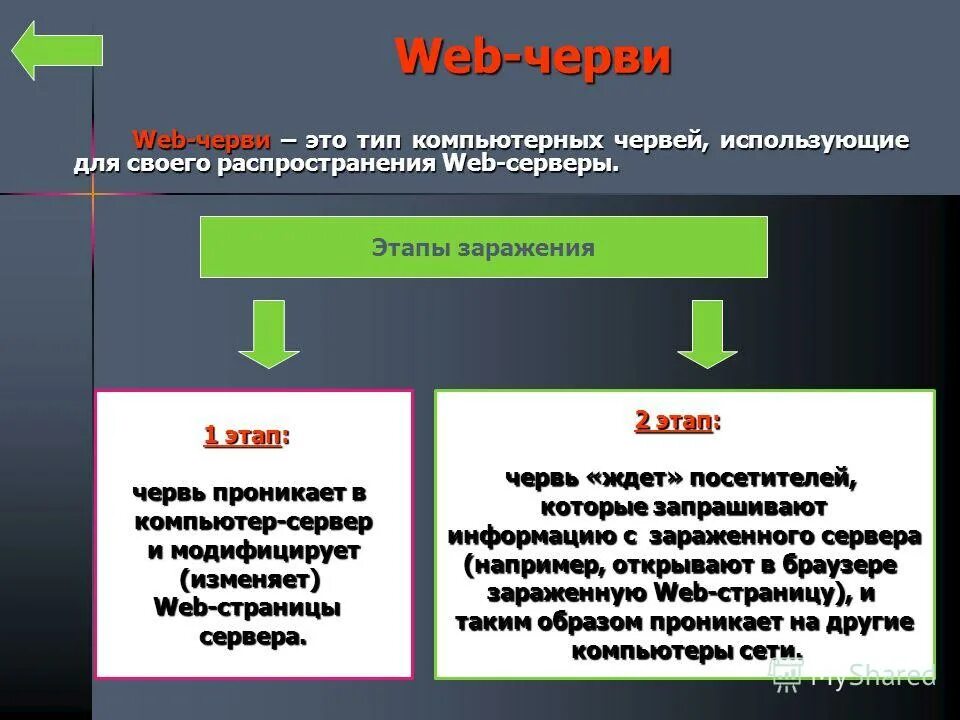 Web-черви

Web-черви – это тип компьютерных червей, использующие для своего распространения Web-серверы.

Этапы заражения

1 этап:

червь проникает в компьютер-сервер и модифицирует (изменяет) Web-страницы сервера.

2 этап:

червь «ждет» посетителей, которые запрашивают информацию с зараженного сервера (например, открывают в браузере зараженную Web-страницу), и таким образом проникает на другие компьютеры сети.

MyShared